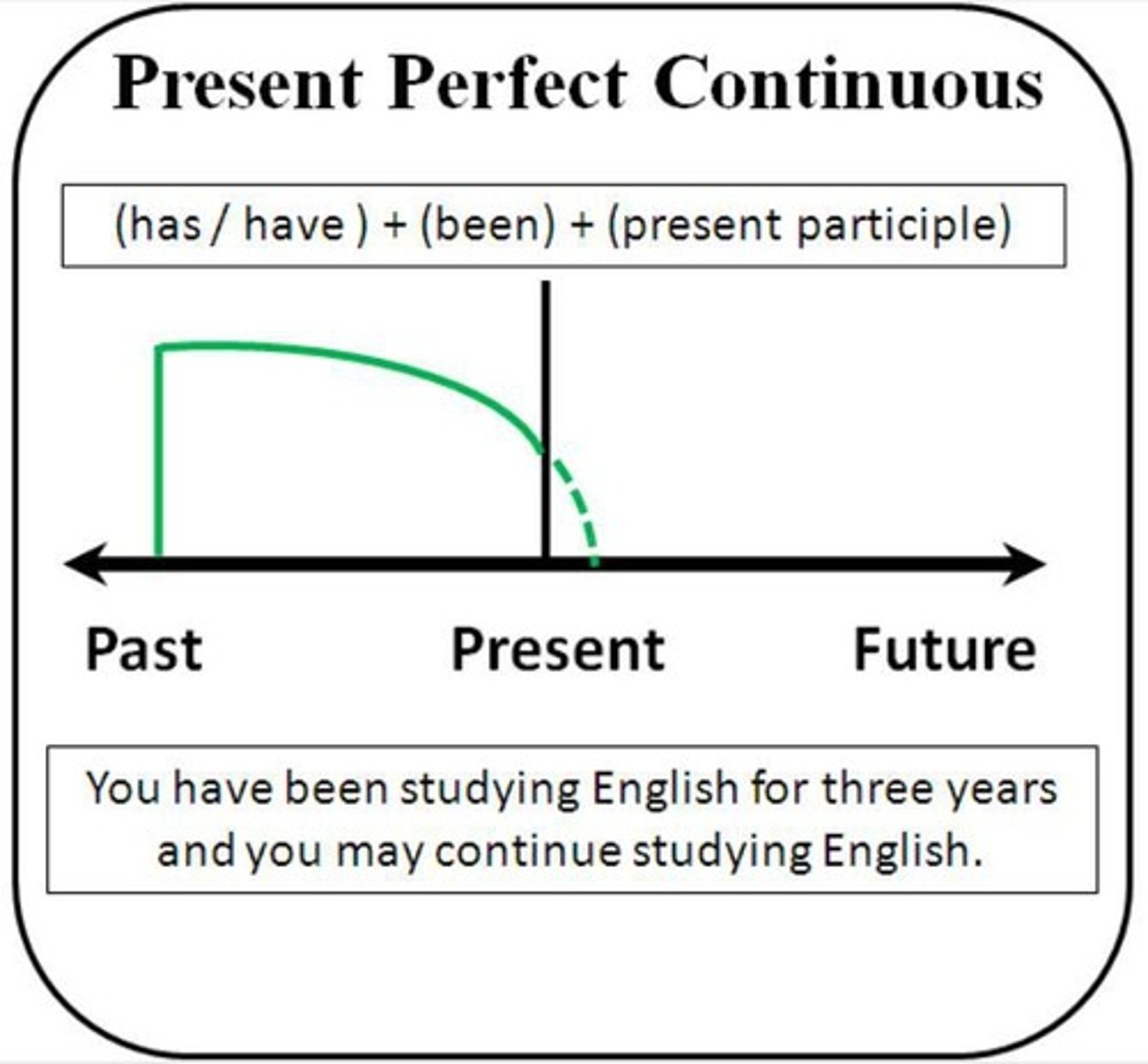 Present Perfect Continuous

(has / have ) + (been) + (present participle)

Past Present Future

You have been studying English for three years and you may continue studying English.